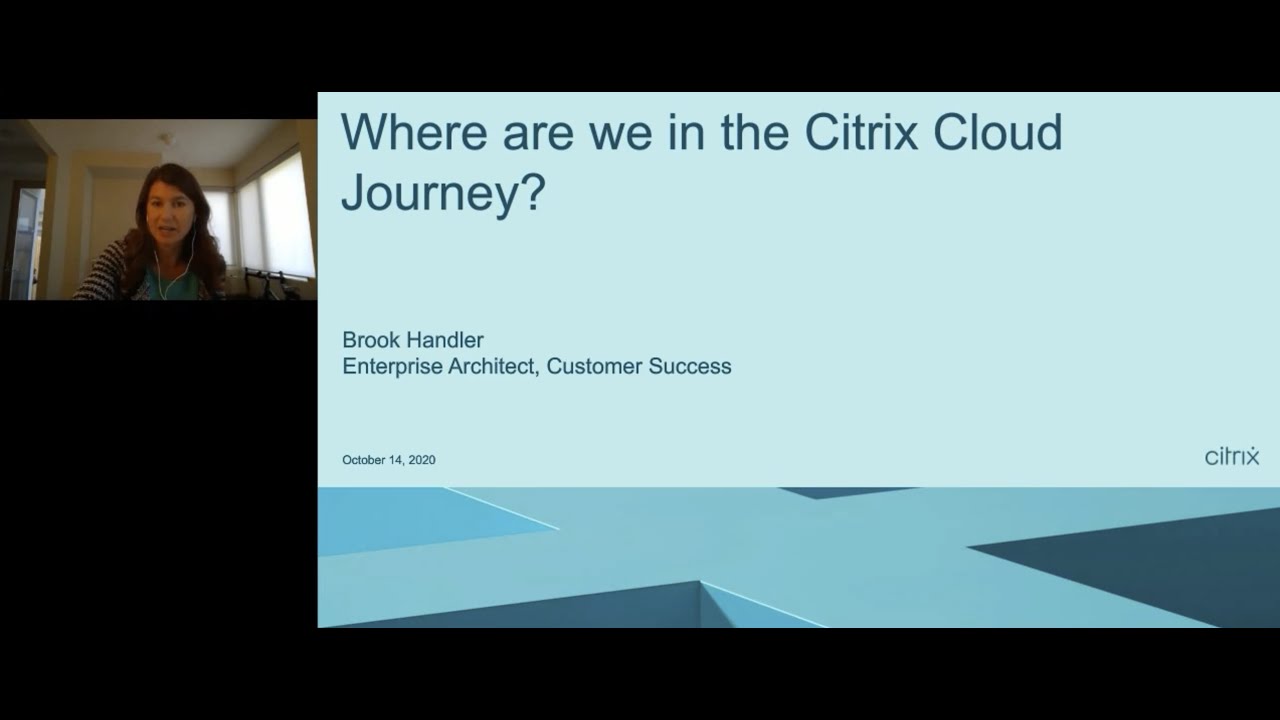 Where are we in the Citrix Cloud Journey?

Brook Handler
Enterprise Architect, Customer Success

October 14, 2020

citrix